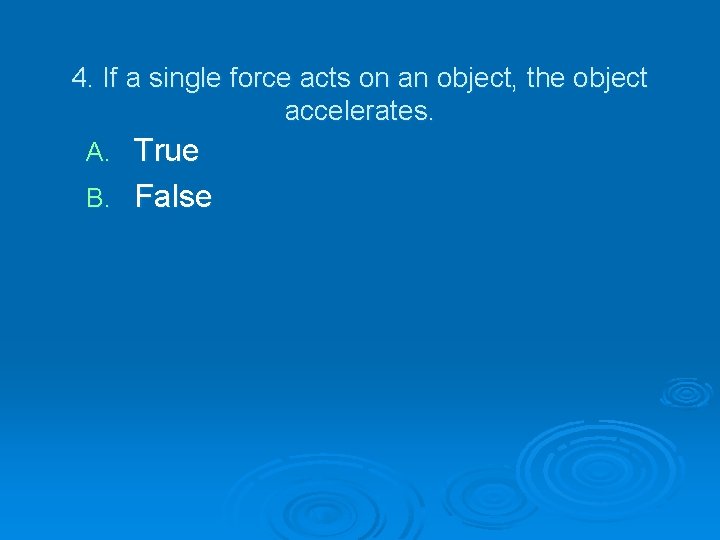 4. If a single force acts on an object, the object accelerates.

A. True
B. False